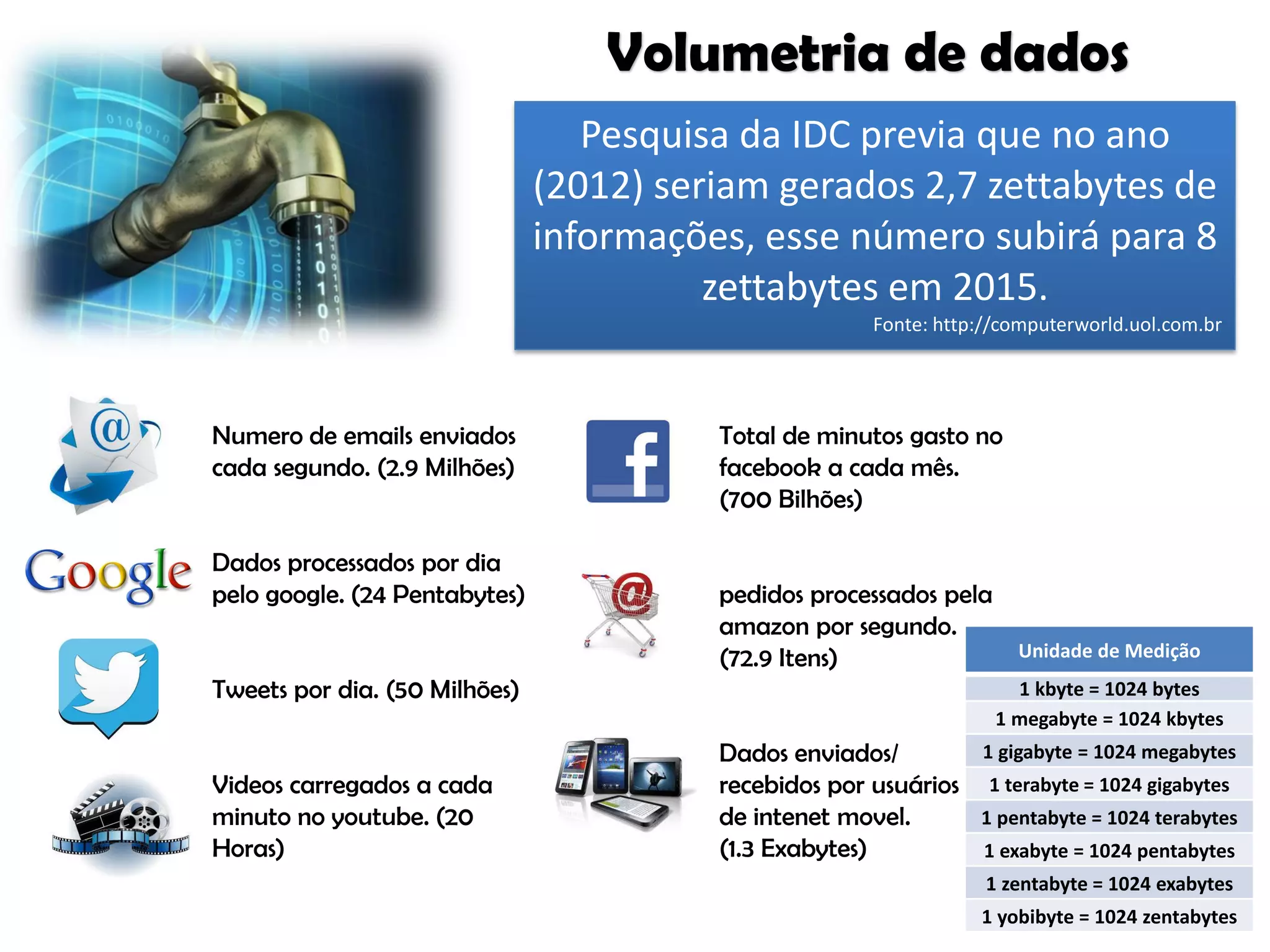 Volumetria de dados

Pesquisa da IDC previa que no ano (2012) seriam gerados 2,7 zettabytes de informações, esse número subirá para 8 zettabytes em 2015.
Fonte: http://computerworld.uol.com.br

Numero de emails enviados cada segundo. (2.9 Milhões)

Google

Dados processados por dia pelo google. (24 Pentabytes)

Tweets por dia. (50 Milhões)

Videos carregados a cada minuto no youtube. (20 Horas)

Total de minutos gasto no facebook a cada mês. (700 Bilhões)

pedidos processados pela amazon por segundo. (72.9 Itens)

Dados enviados/ recebidos por usuários de intenet movel. (1.3 Exabytes)

| Unidade de Medição |
|---|
| 1 kbyte = 1024 bytes |
| 1 megabyte = 1024 kbytes |
| 1 gigabyte = 1024 megabytes |
| 1 terabyte = 1024 gigabytes |
| 1 pentabyte = 1024 terabytes |
| 1 exabyte = 1024 pentabytes |
| 1 zentabyte = 1024 exabytes |
| 1 yobibyte = 1024 zentabytes |